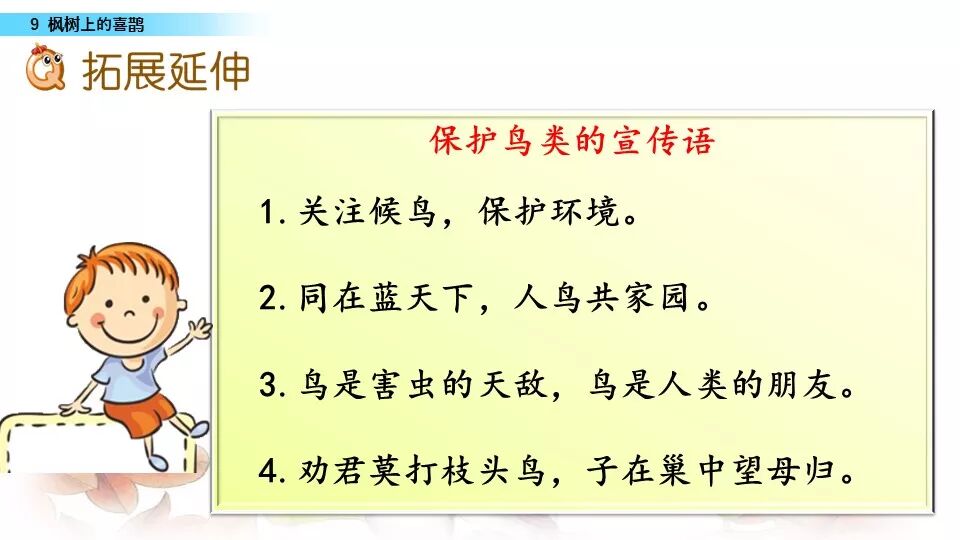 9 枫树上的喜鹊

拓展延伸

保护鸟类的宣传语

1. 关注候鸟，保护环境。

2. 同在蓝天下，人鸟共家园。

3. 鸟是害虫的天敌，鸟是人类的朋友。

4. 劝君莫打枝头鸟，子在巢中望母归。